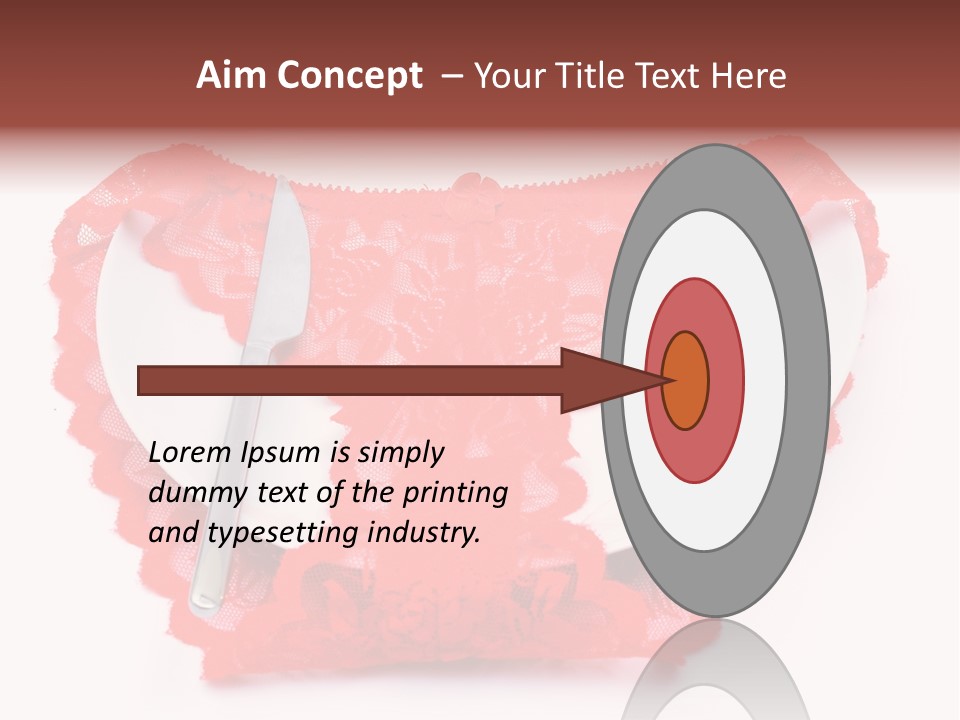 Aim Concept – Your Title Text Here

Lorem Ipsum is simply dummy text of the printing and typesetting industry.